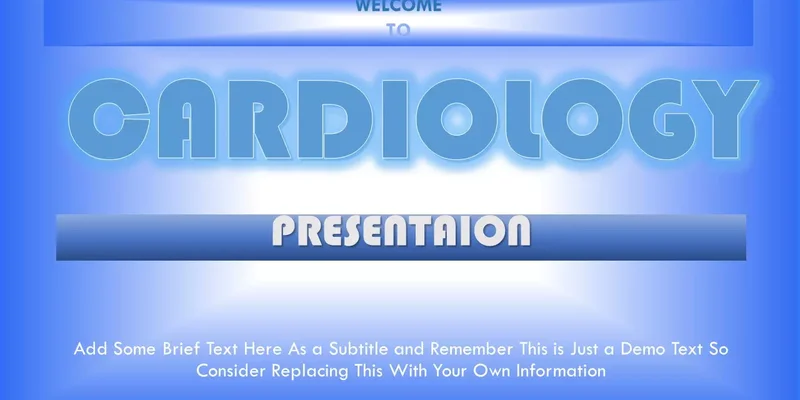 WELCOME
TO

CARDIOLOGY

PRESENTAION

Add Some Brief Text Here As a Subtitle and Remember This is Just a Demo Text So Consider Replacing This With Your Own Information